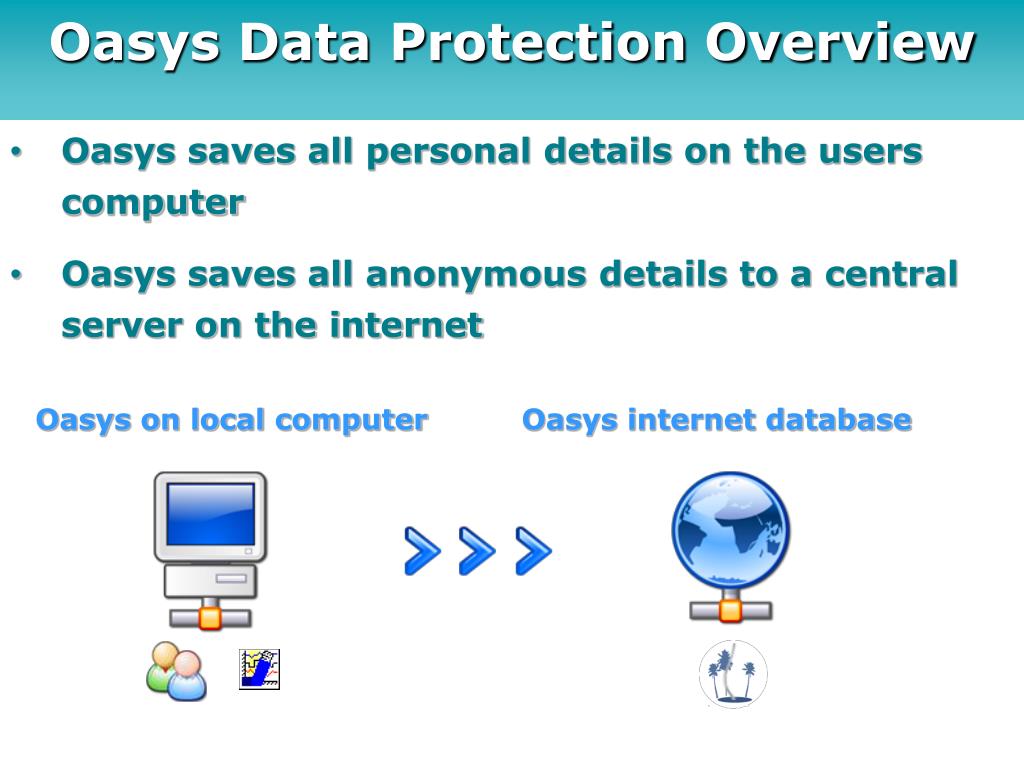 Oasys Data Protection Overview

• Oasys saves all personal details on the users computer

• Oasys saves all anonymous details to a central server on the internet

Oasys on local computer

Oasys internet database